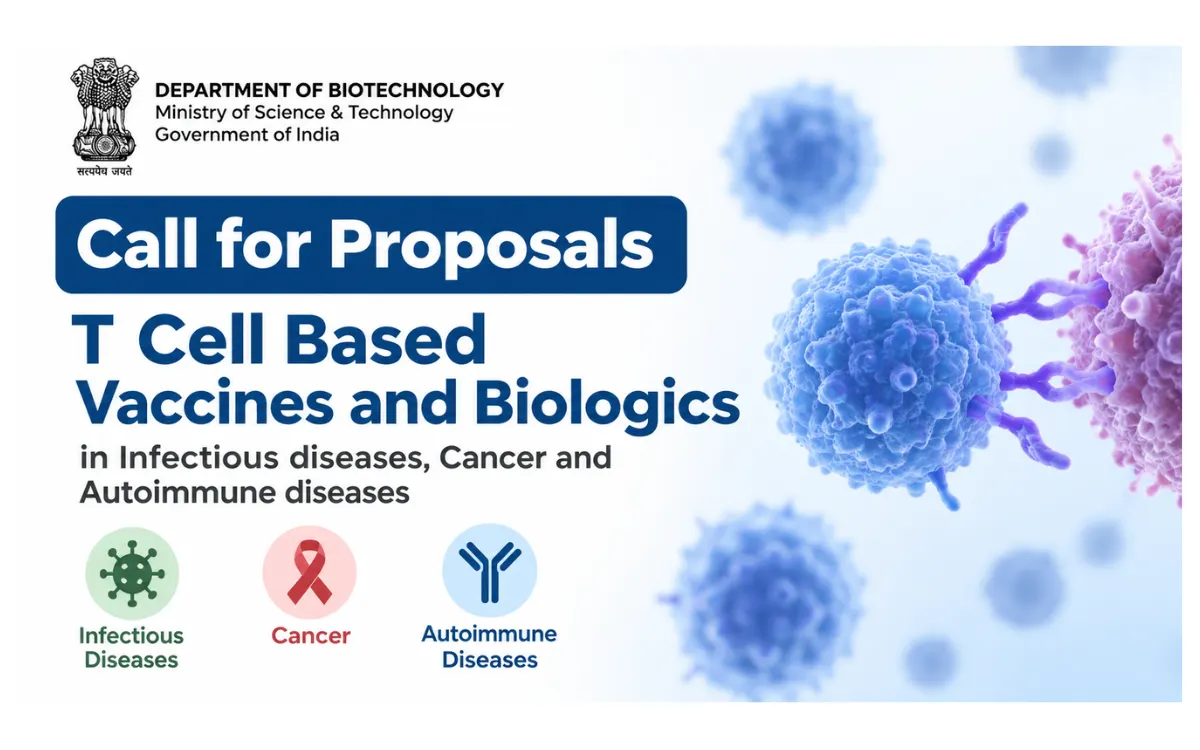 सत्यमेव जयते

DEPARTMENT OF BIOTECHNOLOGY
Ministry of Science & Technology
Government of India

Call for Proposals

T Cell Based Vaccines and Biologics

in Infectious diseases, Cancer and Autoimmune diseases

Infectious Diseases

Cancer

Autoimmune Diseases